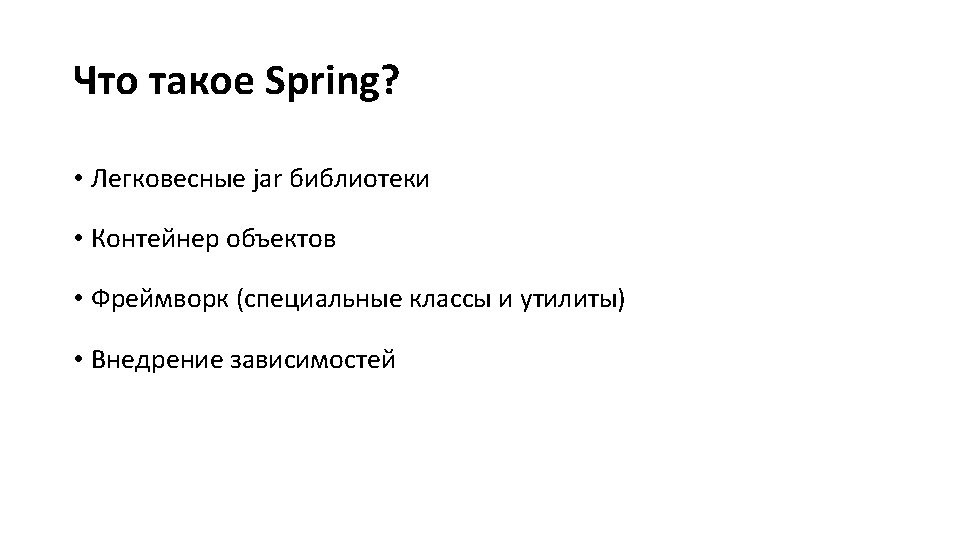 Что такое Spring?

• Легковесные jar библиотеки

• Контейнер объектов

• Фреймворк (специальные классы и утилиты)

• Внедрение зависимостей